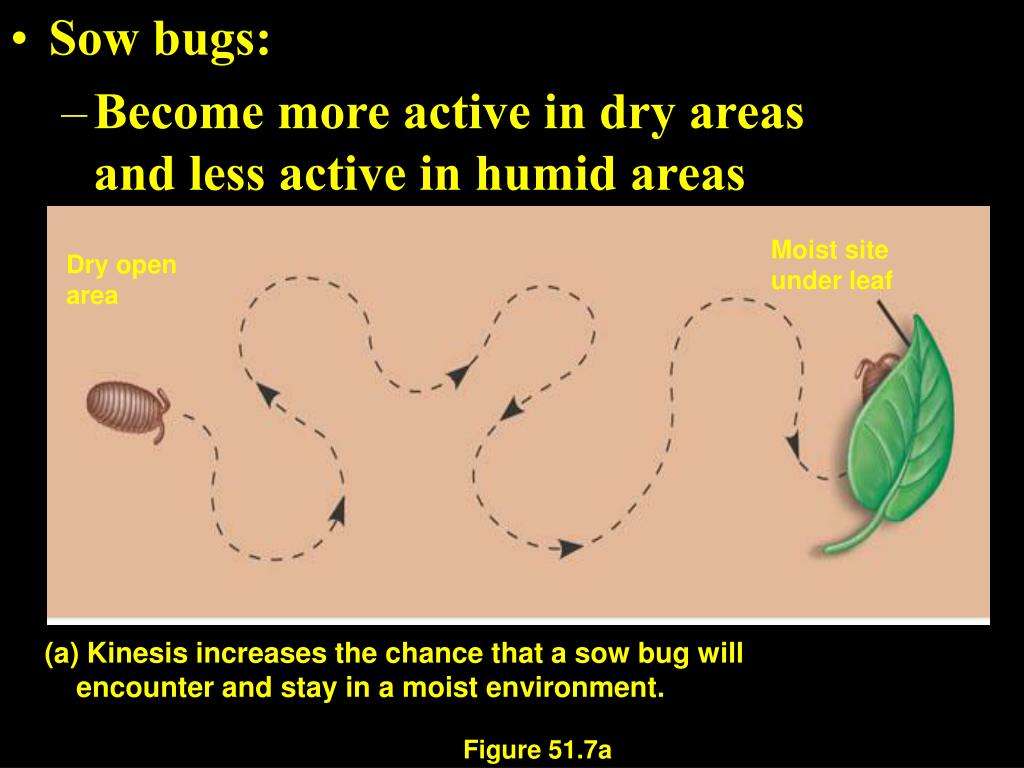 • Sow bugs:

– Become more active in dry areas and less active in humid areas

Dry open area

Moist site under leaf

(a) Kinesis increases the chance that a sow bug will encounter and stay in a moist environment.

Figure 51.7a